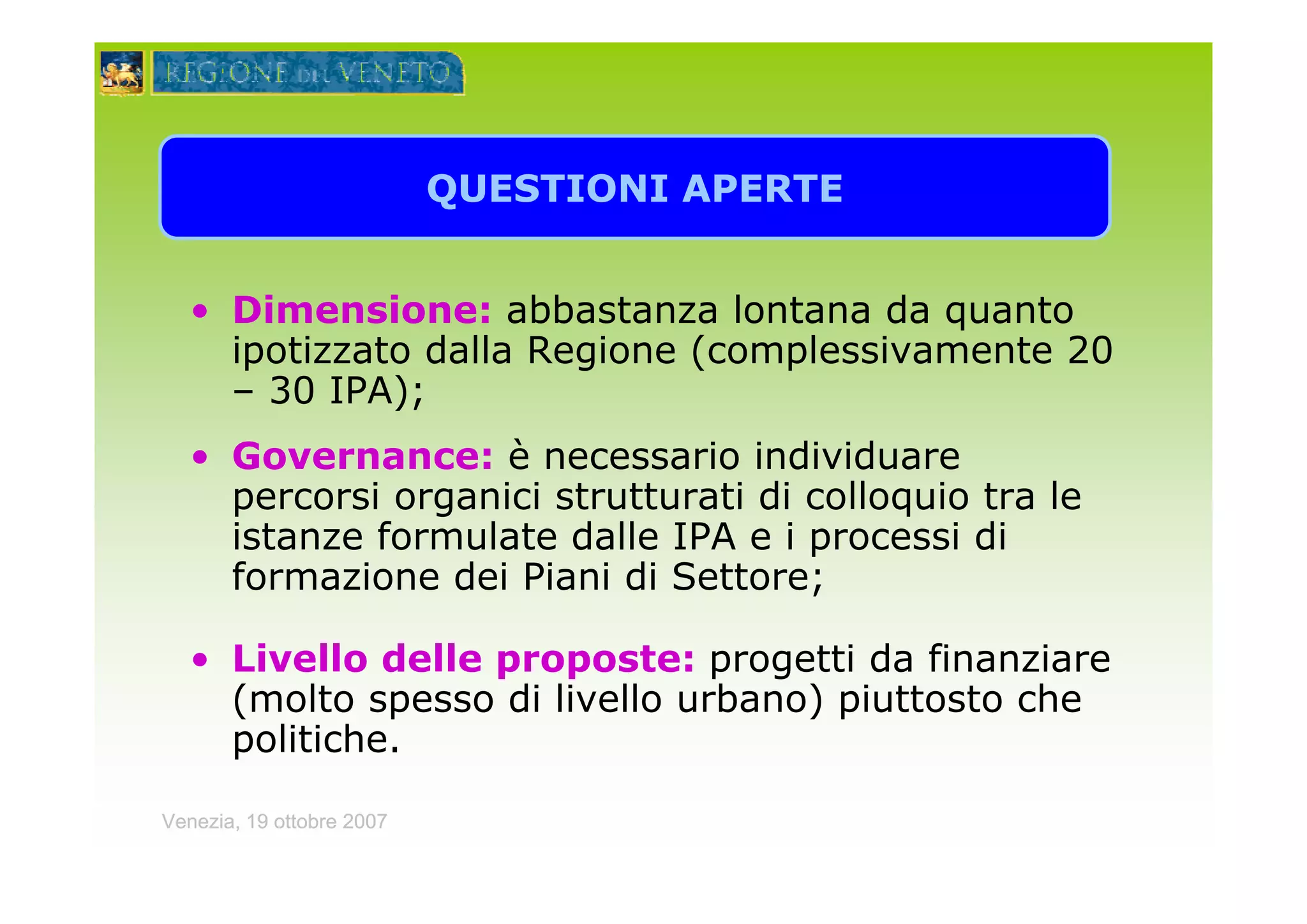 REGIONE DEL VENETO

QUESTIONI APERTE

• Dimensione: abbastanza lontana da quanto ipotizzato dalla Regione (complessivamente 20 – 30 IPA);

• Governance: è necessario individuare percorsi organici strutturati di colloquio tra le istanze formulate dalle IPA e i processi di formazione dei Piani di Settore;

• Livello delle proposte: progetti da finanziare (molto spesso di livello urbano) piuttosto che politiche.

Venezia, 19 ottobre 2007